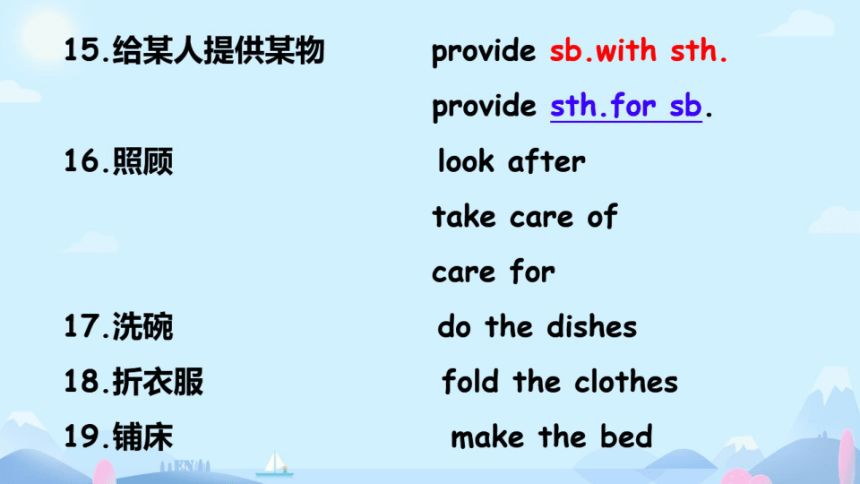 15.给某人提供某物 provide sb.with sth.

provide sth.for sb.

16.照顾 look after

take care of

care for

17.洗碗 do the dishes

18.折衣服 fold the clothes

19.铺床 make the bed